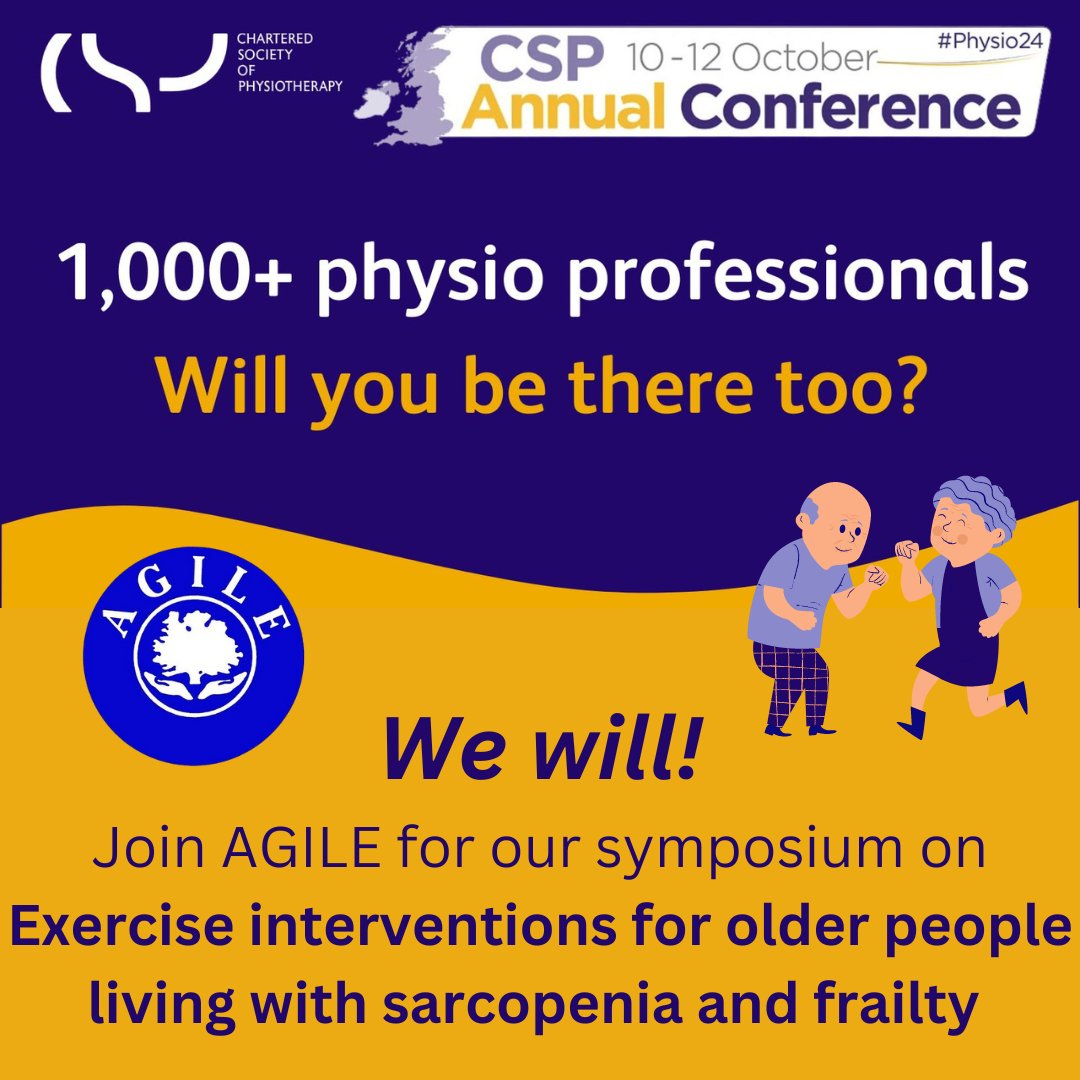 CHARTERED SOCIETY OF PHYSIOTHERAPY

CSP 10-12 October #Physio24
Annual Conference

1,000+ physio professionals

Will you be there too?

AGILE

We will!

Join AGILE for our symposium on

Exercise interventions for older people living with sarcopenia and frailty